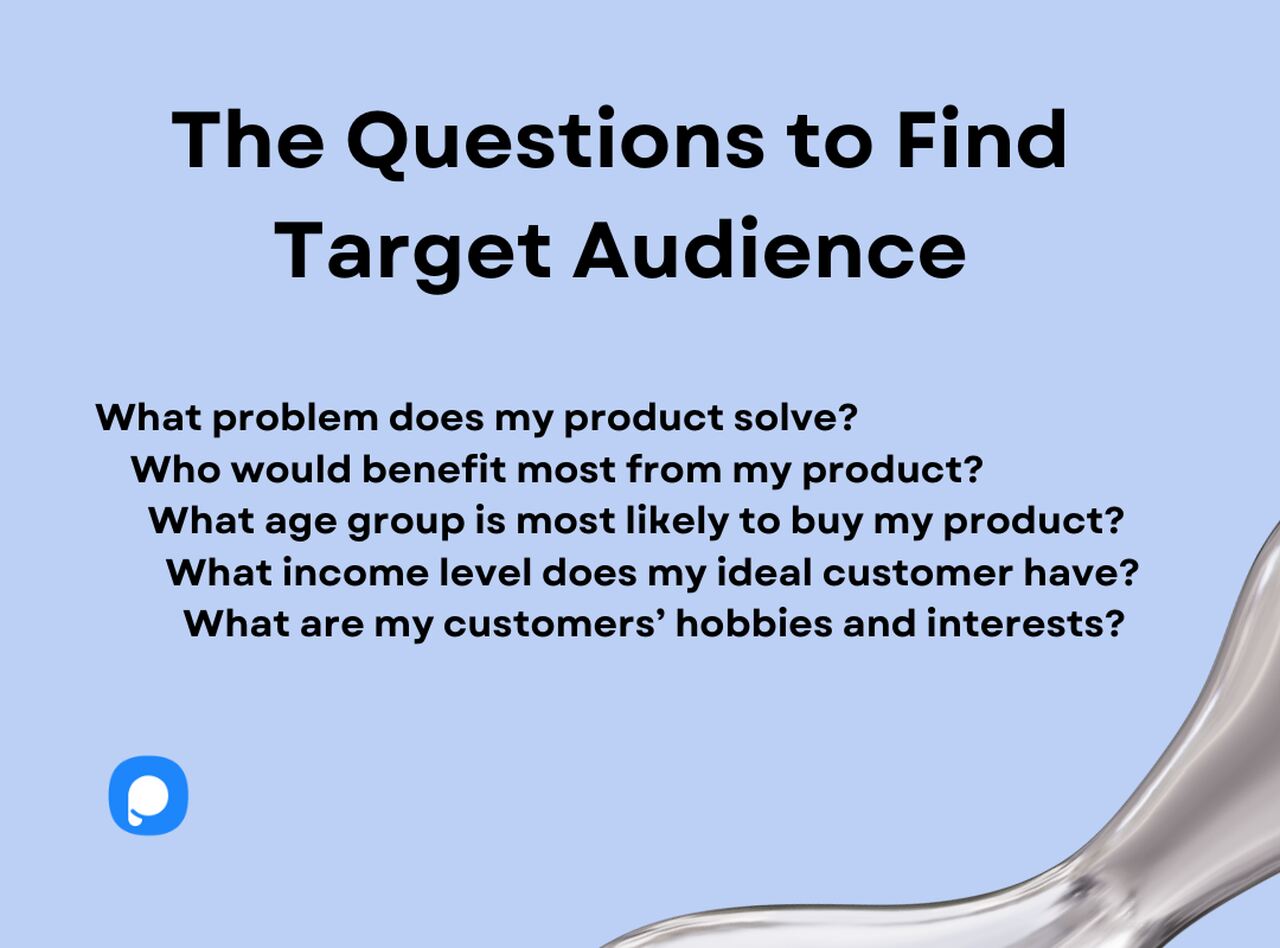 The Questions to Find Target Audience

What problem does my product solve?
Who would benefit most from my product?
What age group is most likely to buy my product?
What income level does my ideal customer have?
What are my customers’ hobbies and interests?